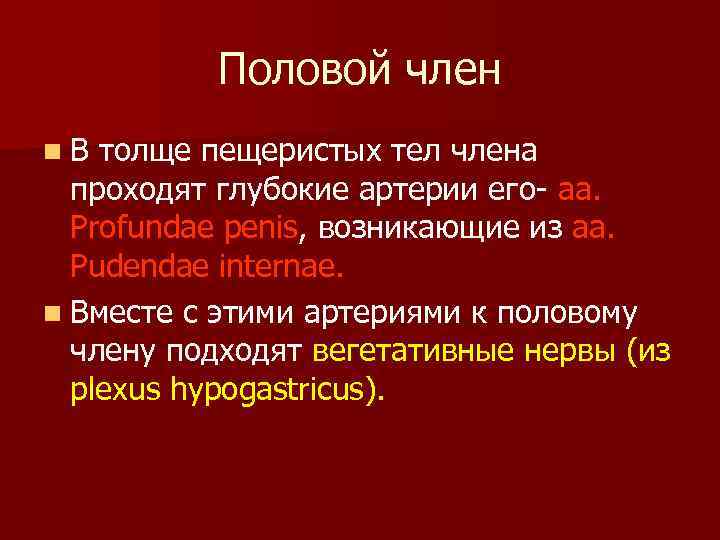 Половой член

В толще пещеристых тел члена проходят глубокие артерии его- aa. Profundae penis, возникающие из aa. Pudendae internae.

Вместе с этими артериями к половому члену подходят вегетативные нервы (из plexus hypogastricus).